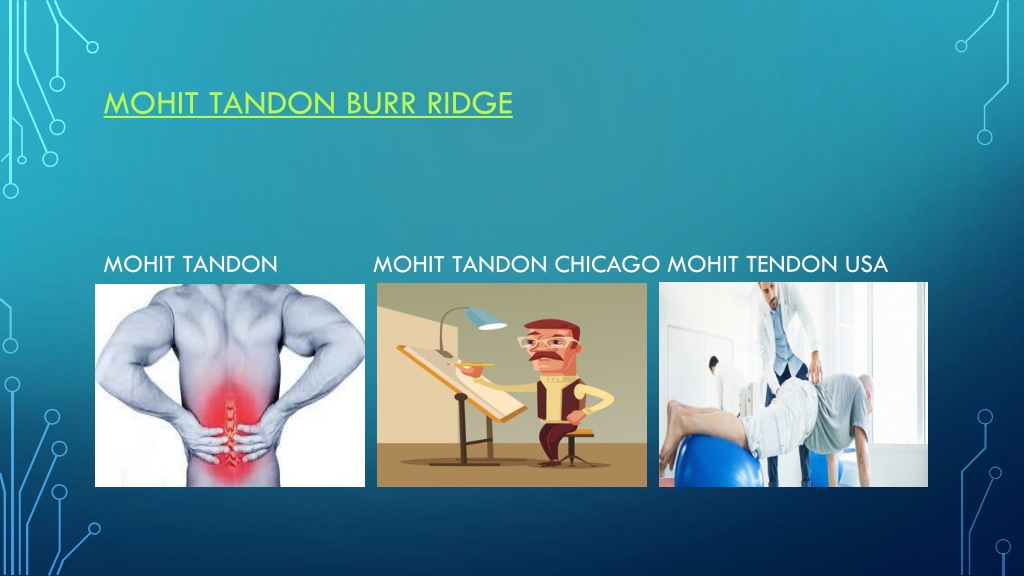 MOHIT TANDON BURR RIDGE

MOHIT TANDON

MOHIT TANDON CHICAGO

MOHIT TENDON USA